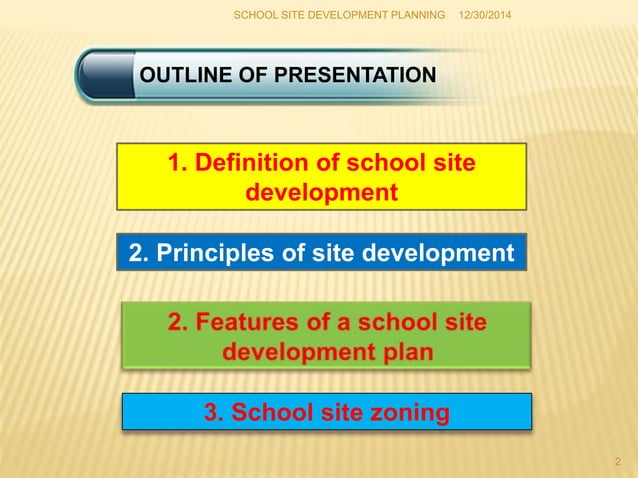 SCHOOL SITE DEVELOPMENT PLANNING 12/30/2014

OUTLINE OF PRESENTATION

1. Definition of school site development

2. Principles of site development

2. Features of a school site development plan

3. School site zoning

2